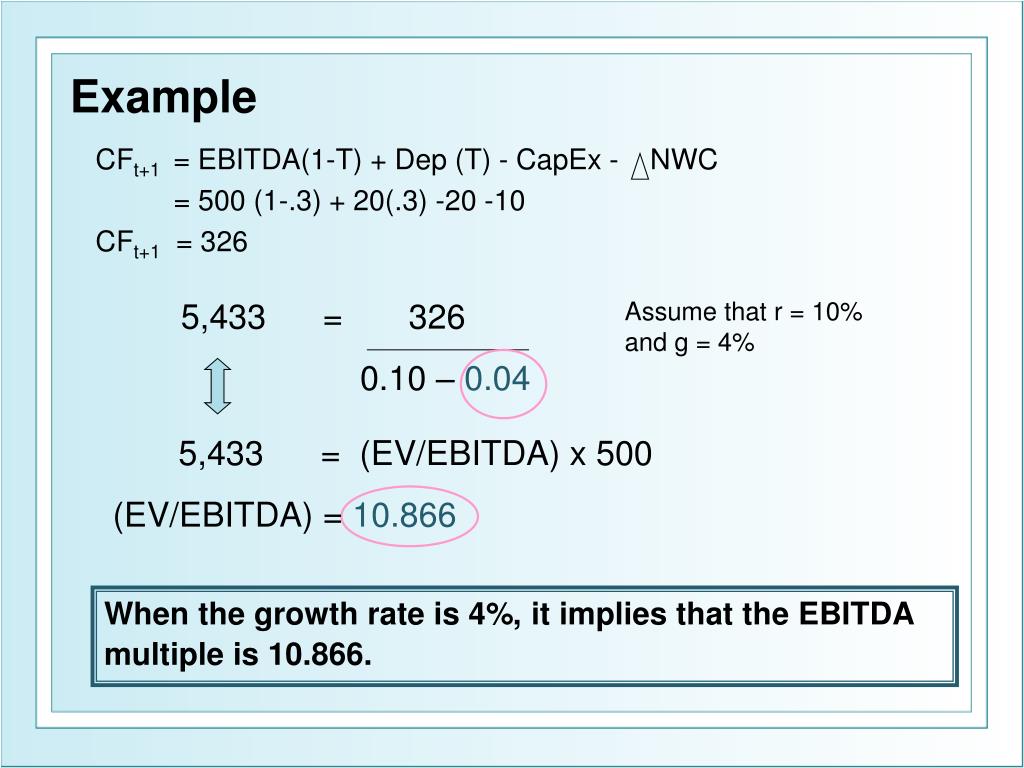 Example

$CF_{t+1}$ = EBITDA(1-T) + Dep (T) - CapEx - $\triangle$NWC
= 500 (1-.3) + 20(.3) -20 -10
$CF_{t+1}$ = 326

$5,433 = \frac{326}{0.10 - 0.04}$

Assume that r = 10% and g = 4%

5,433 = (EV/EBITDA) x 500

(EV/EBITDA) = 10.866

When the growth rate is 4%, it implies that the EBITDA multiple is 10.866.